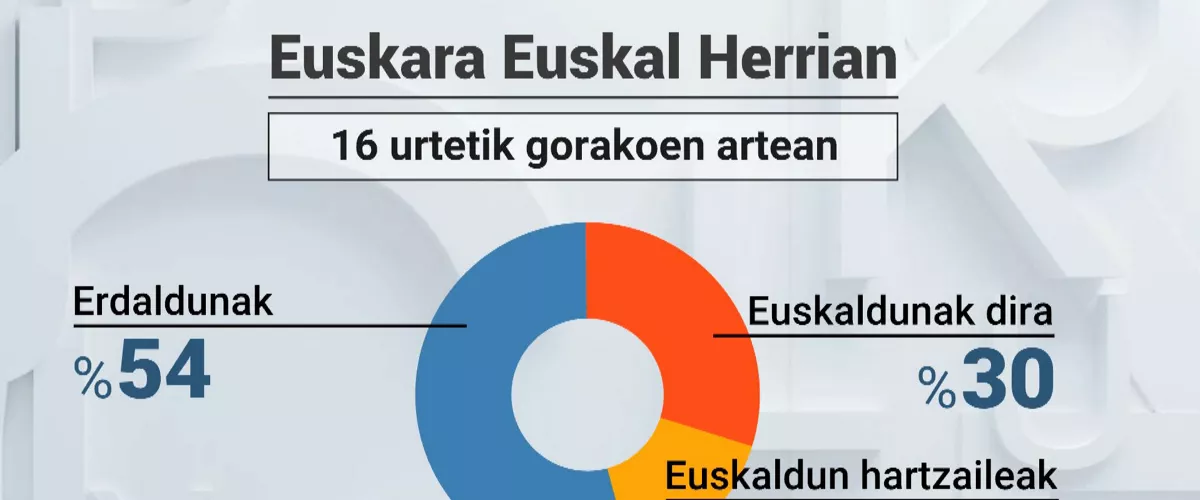 Euskara Euskal Herrian

16 urtetik gorakoen artean

Erdaldunak
%54

Euskaldunak dira
%30

Euskaldun hartzaileak